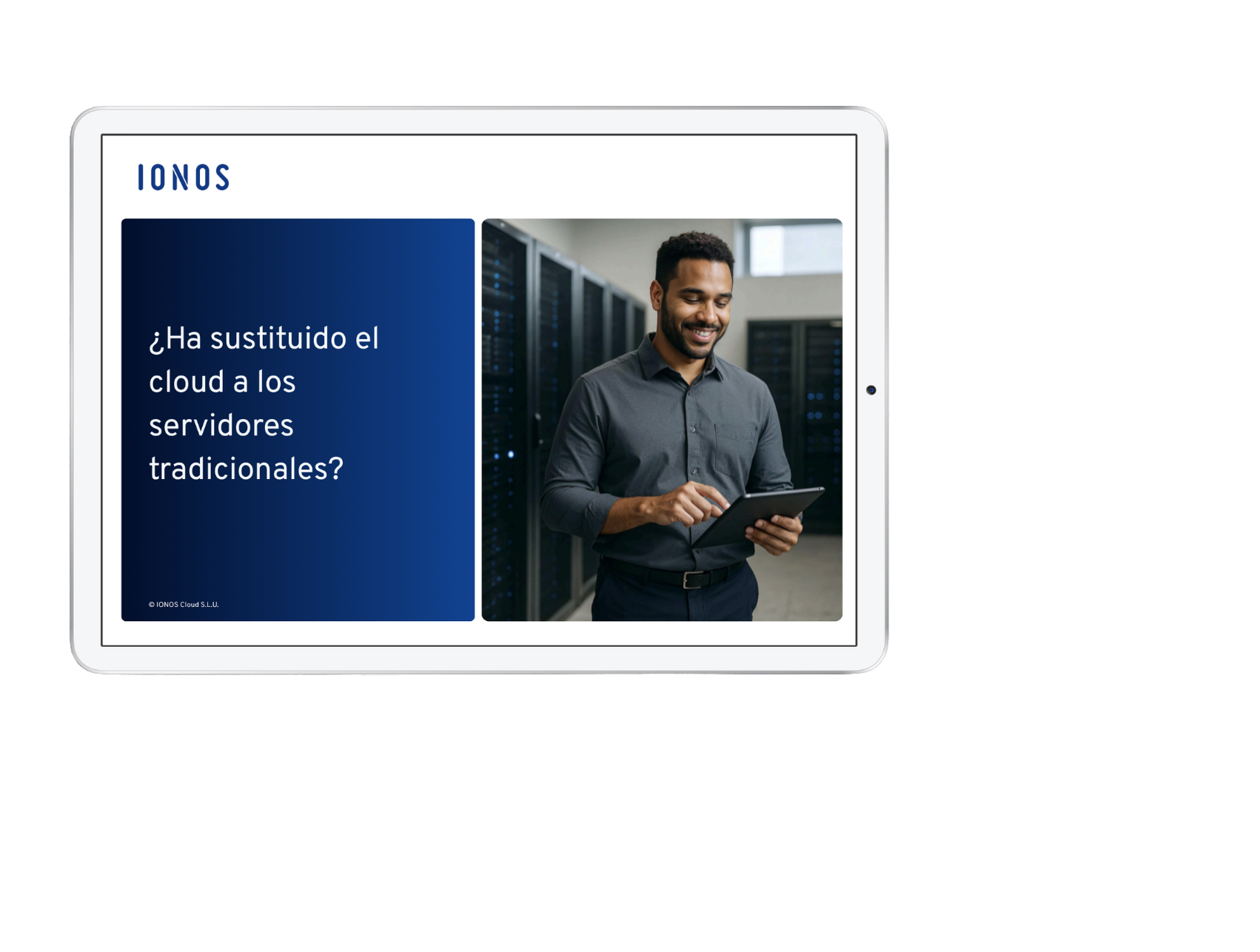 IONOS

¿Ha sustituido el cloud a los servidores tradicionales?

© IONOS Cloud S.L.U.